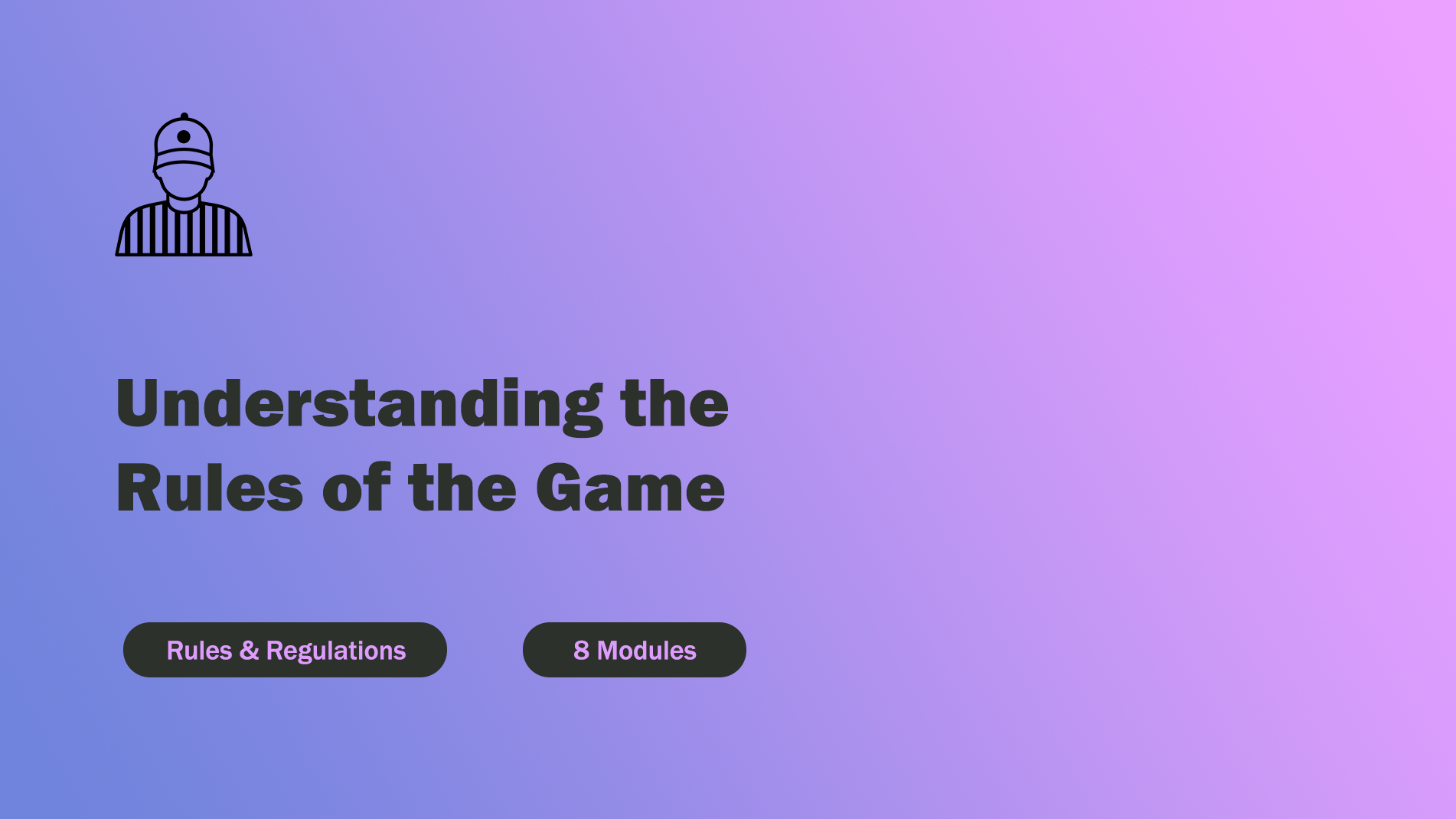 Understanding the Rules of the Game

Rules & Regulations

8 Modules